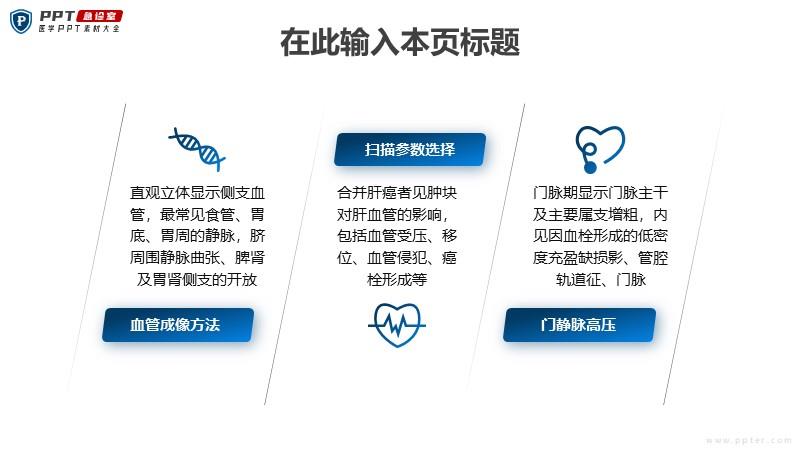 PPT 急诊室
医学PPT素材大全

在此输入本页标题

直观立体显示侧支血管，最常见食管、胃底、胃周的静脉，脐周围静脉曲张、脾肾及胃肾侧支的开放

血管成像方法

扫描参数选择

合并肝癌者见肿块对肝血管的影响，包括血管受压、移位、血管侵犯、癌栓形成等

门脉期显示门脉主干及主要属支增粗，内见因血栓形成的低密度充盈缺损影、管腔轨道征、门脉

门静脉高压

www.ppter.com